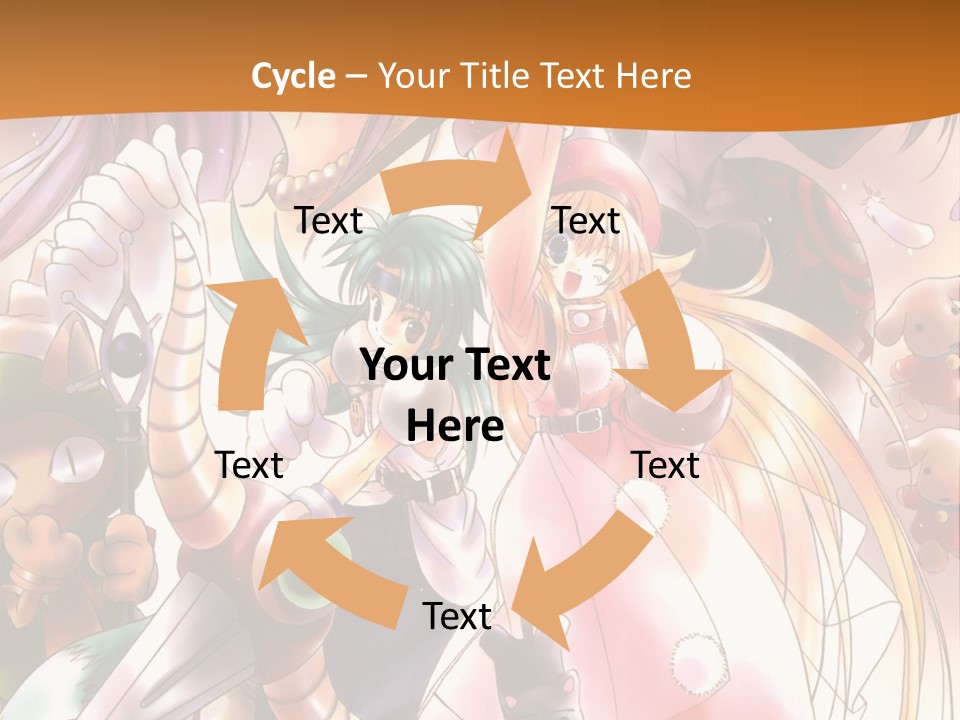 Cycle – Your Title Text Here

Text

Text

Your Text Here

Text

Text

Text